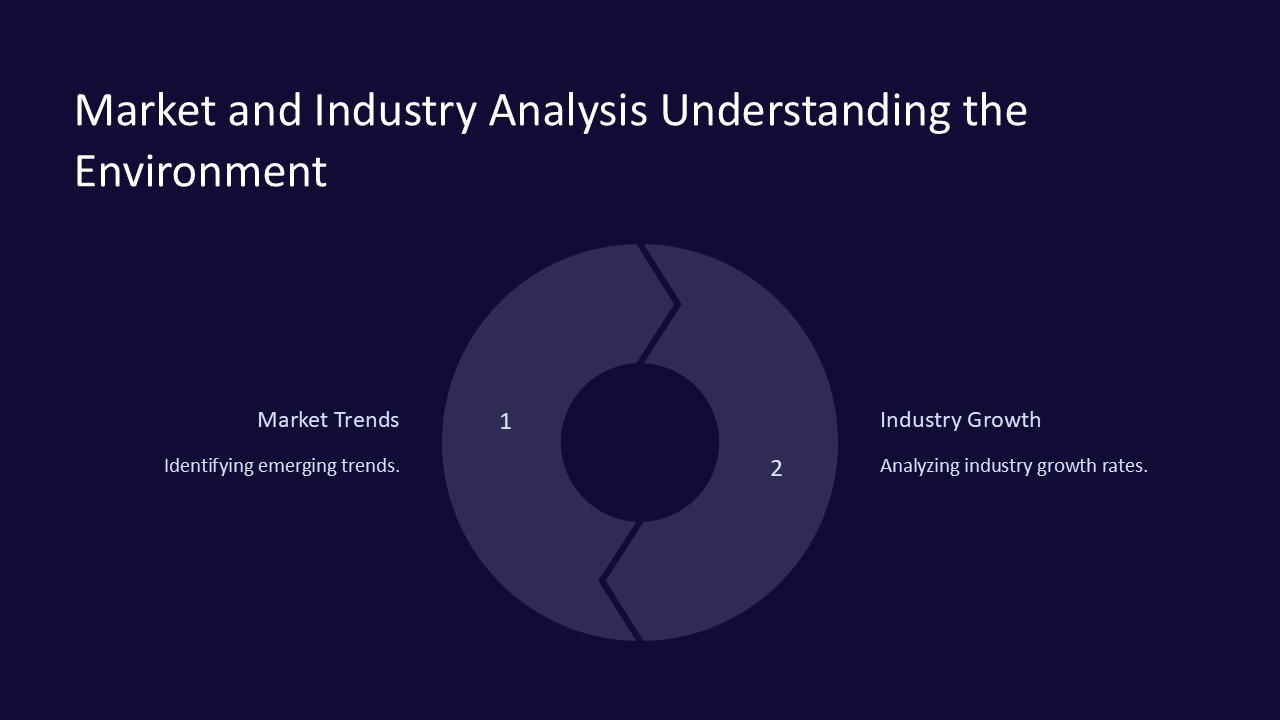 Market and Industry Analysis Understanding the Environment

Market Trends

Identifying emerging trends.

1

2

Industry Growth

Analyzing industry growth rates.